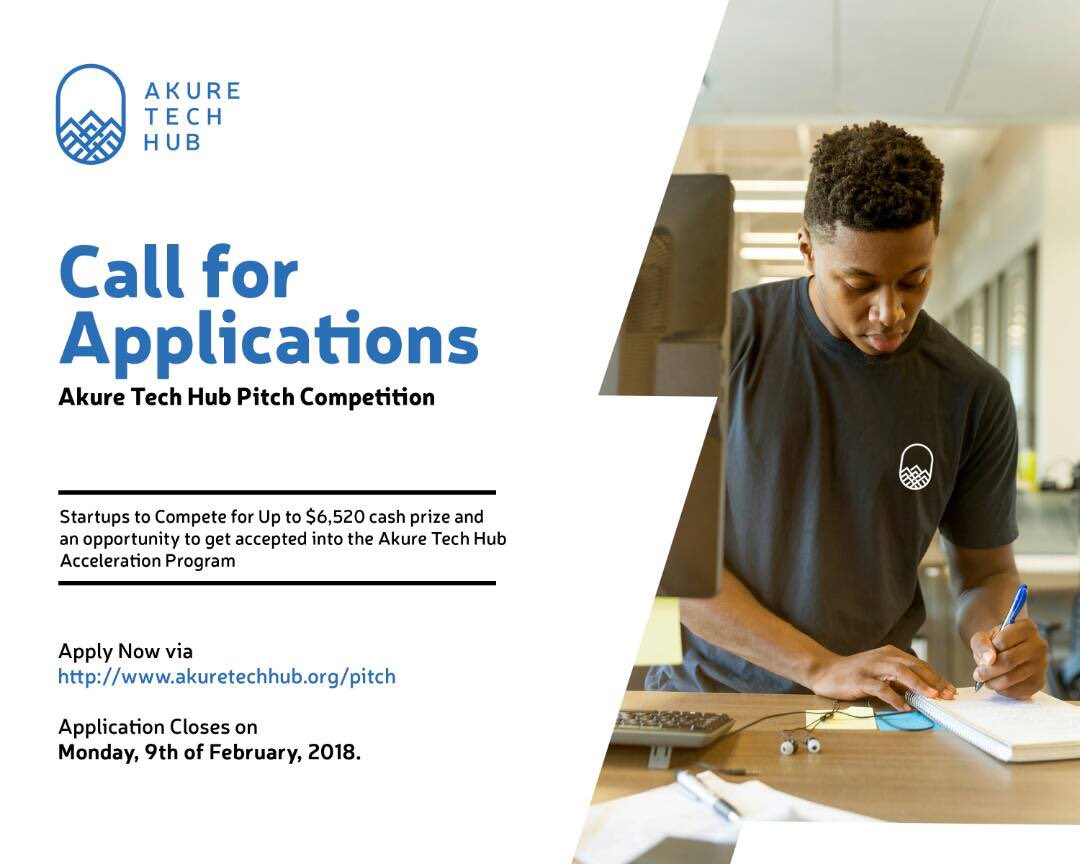 AKURE TECH HUB

Call for Applications

Akure Tech Hub Pitch Competition

Startups to Compete for Up to $6,520 cash prize and an opportunity to get accepted into the Akure Tech Hub Acceleration Program

Apply Now via
http://www.akuretechhub.org/pitch

Application Closes on
Monday, 9th of February, 2018.